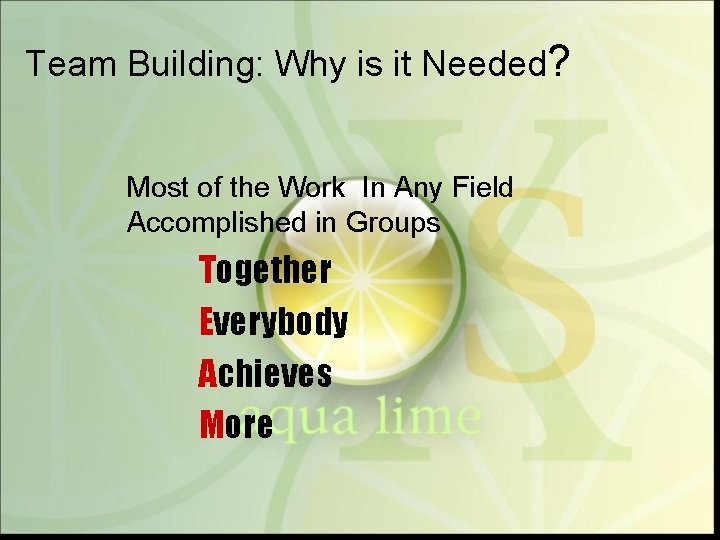 Team Building: Why is it Needed?

Most of the Work In Any Field Accomplished in Groups

Together
Everybody
Achieves
More

aqua lime